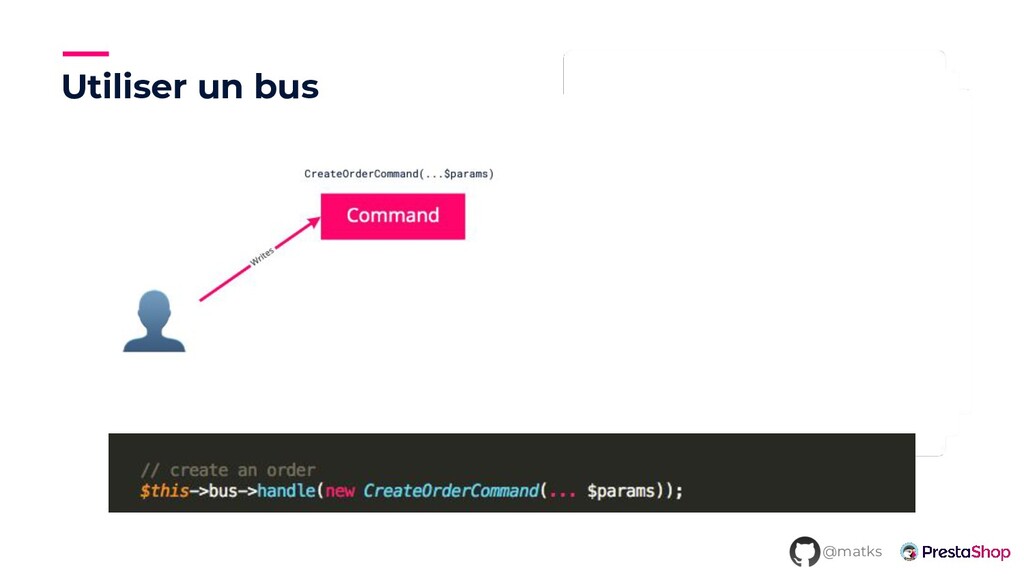 Utiliser un bus

CreateOrderCommand(...$params)

Command

Writes

// create an order
$this->bus->handle(new CreateOrderCommand(... $params));

@matks PrestaShop